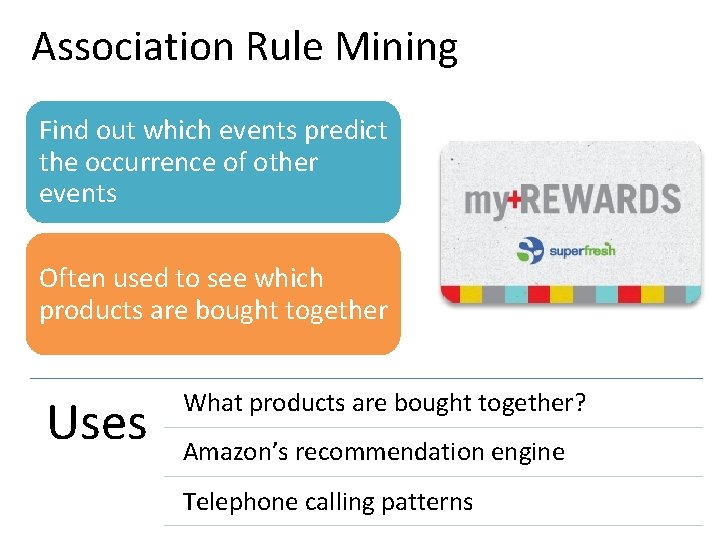 Association Rule Mining

Find out which events predict the occurrence of other events

Often used to see which products are bought together

my+REWARDS

superfresh

Uses

What products are bought together?

Amazon's recommendation engine

Telephone calling patterns